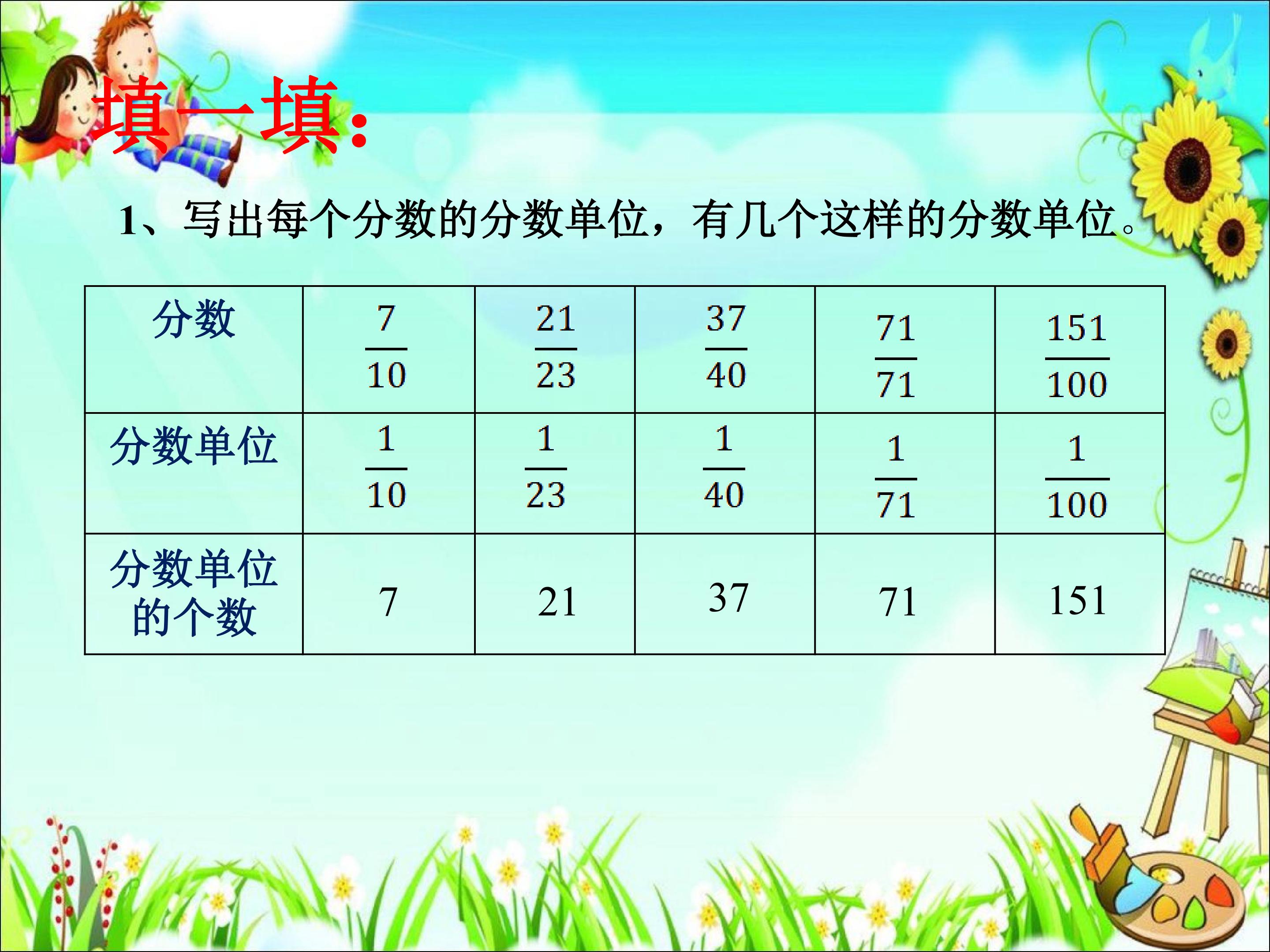 填一填:

1、写出每个分数的分数单位，有几个这样的分数单位。

| 分数 | $\frac{7}{10}$ | $\frac{21}{23}$ | $\frac{37}{40}$ | $\frac{71}{71}$ | $\frac{151}{100}$ |
|---|---|---|---|---|---|
| 分数单位 | $\frac{1}{10}$ | $\frac{1}{23}$ | $\frac{1}{40}$ | $\frac{1}{71}$ | $\frac{1}{100}$ |
| 分数单位的个数 | 7 | 21 | 37 | 71 | 151 |